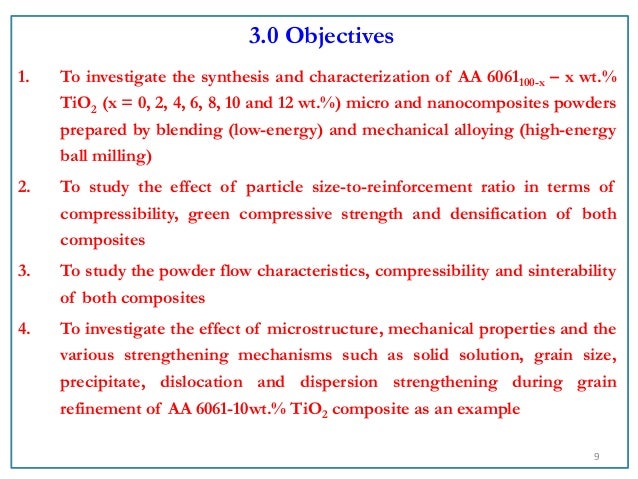 3.0 Objectives

1. To investigate the synthesis and characterization of AA $6061_{100-x}$ – x wt.% $TiO_2$ (x = 0, 2, 4, 6, 8, 10 and 12 wt.%) micro and nanocomposites powders prepared by blending (low-energy) and mechanical alloying (high-energy ball milling)

2. To study the effect of particle size-to-reinforcement ratio in terms of compressibility, green compressive strength and densification of both composites

3. To study the powder flow characteristics, compressibility and sinterability of both composites

4. To investigate the effect of microstructure, mechanical properties and the various strengthening mechanisms such as solid solution, grain size, precipitate, dislocation and dispersion strengthening during grain refinement of AA 6061-10wt.% $TiO_2$ composite as an example

9